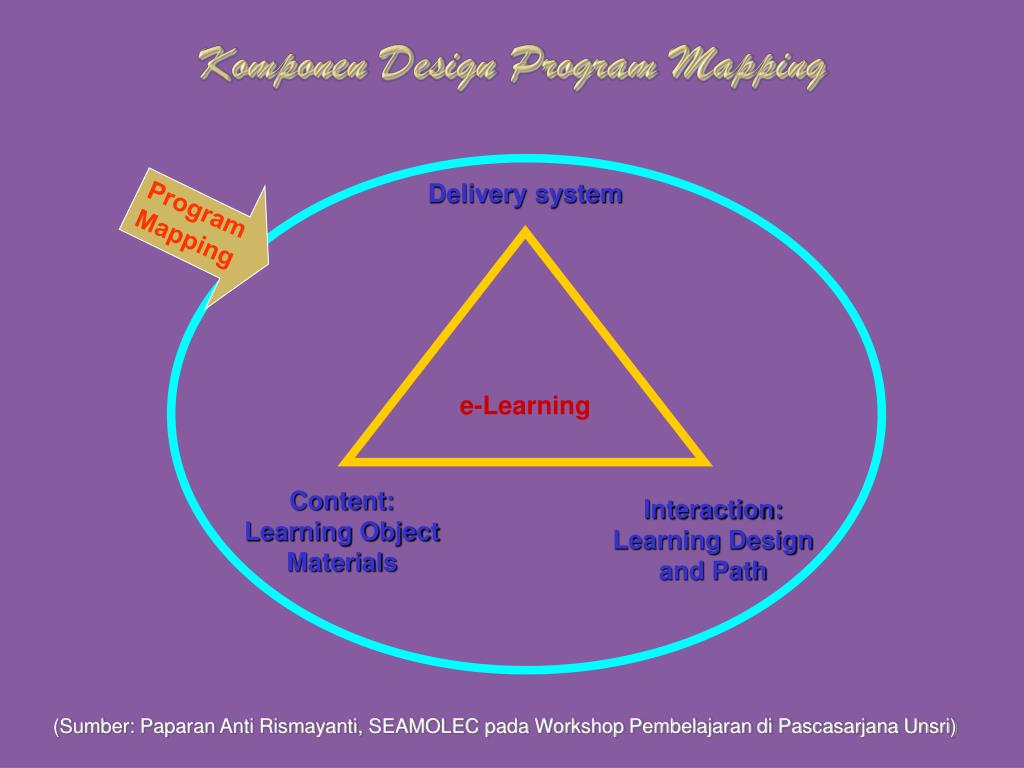 Komponen Design Program Mapping

Program Mapping

Delivery system

e-Learning

Content: Learning Object Materials

Interaction: Learning Design and Path

(Sumber: Paparan Anti Rismayanti, SEAMOLEC pada Workshop Pembelajaran di Pascasarjana Unsri)